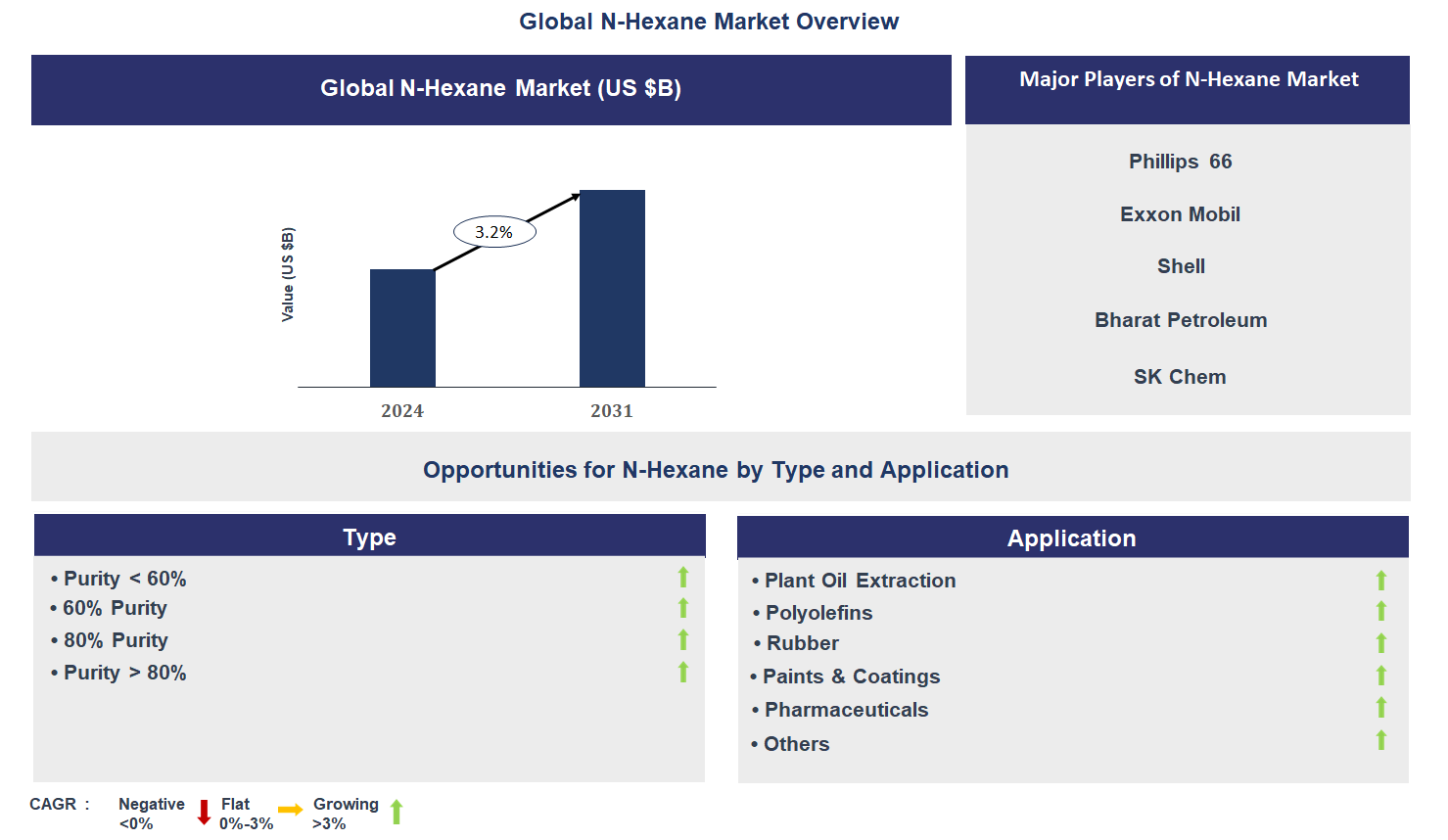 Global N-Hexane Market Overview

Global N-Hexane Market (US $B)

Value (US $B)

3.2%

2024

2031

Major Players of N-Hexane Market

Phillips 66

Exxon Mobil

Shell

Bharat Petroleum

SK Chem

Opportunities for N-Hexane by Type and Application

Type

• Purity < 60%
• 60% Purity
• 80% Purity
• Purity > 80%

Application

• Plant Oil Extraction
• Polyolefins
• Rubber
• Paints & Coatings
• Pharmaceuticals
• Others

CAGR : Negative <0% Flat 0%-3% Growing >3%